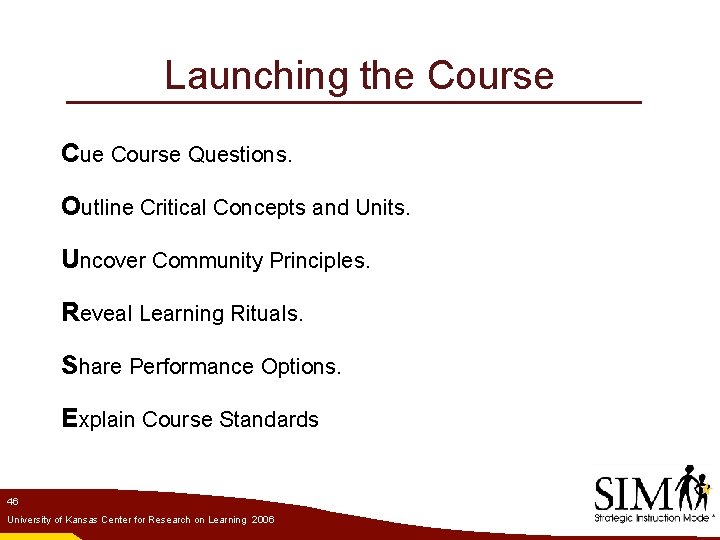 Launching the Course

Cue Course Questions.

Outline Critical Concepts and Units.

Uncover Community Principles.

Reveal Learning Rituals.

Share Performance Options.

Explain Course Standards

46

University of Kansas Center for Research on Learning 2006

SIM

Strategic Instruction Model